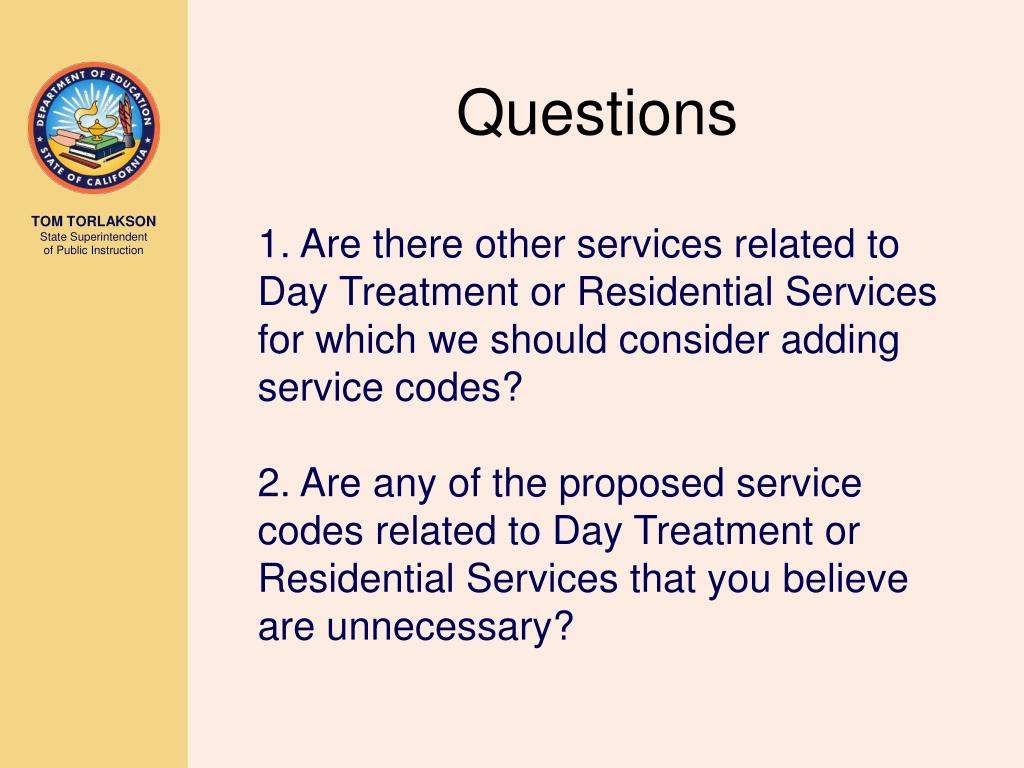 DEPARTMENT OF EDUCATION
STATE OF CALIFORNIA

TOM TORLAKSON
State Superintendent of Public Instruction

Questions

1. Are there other services related to Day Treatment or Residential Services for which we should consider adding service codes?

2. Are any of the proposed service codes related to Day Treatment or Residential Services that you believe are unnecessary?